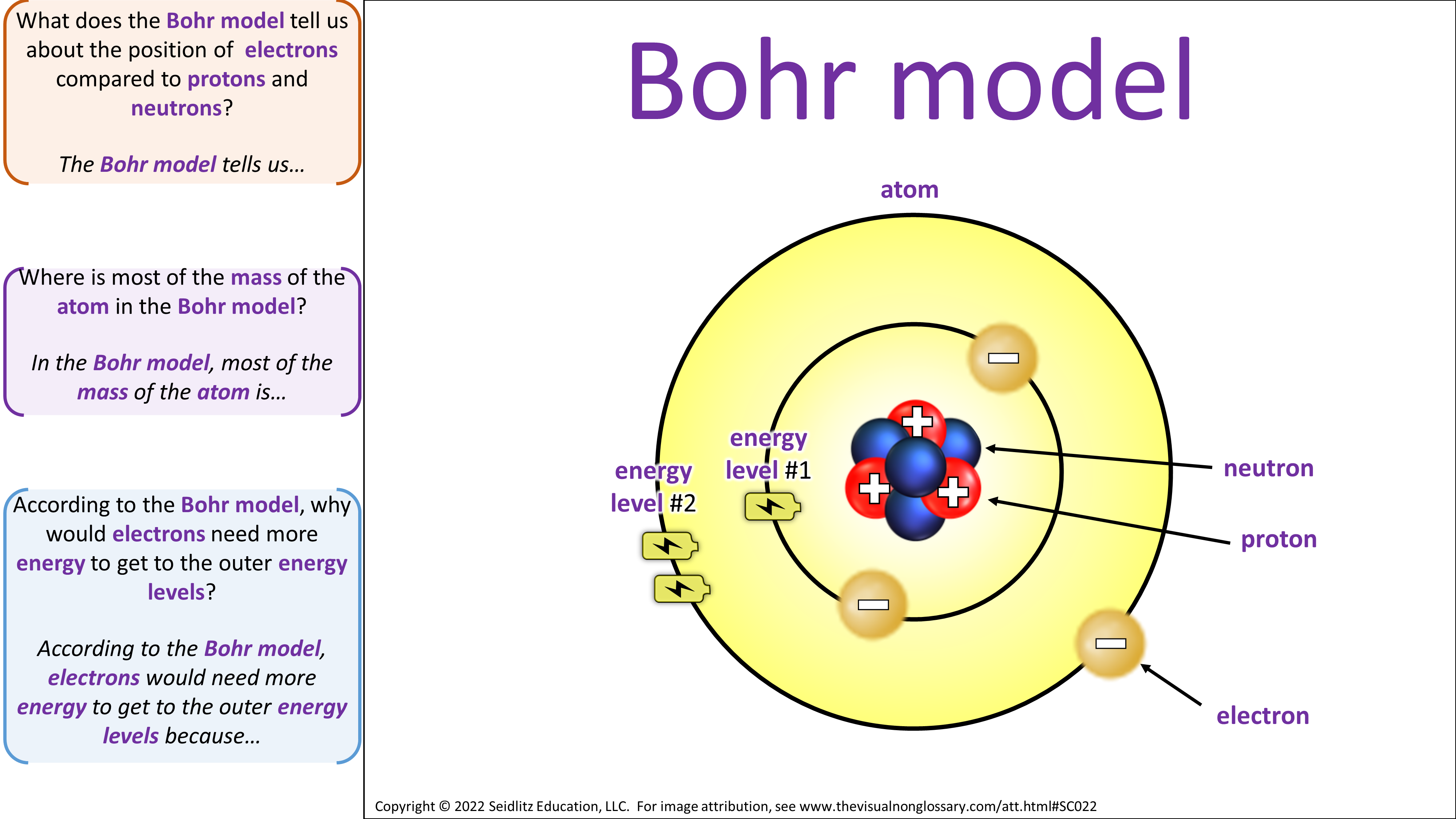 What does the Bohr model tell us about the position of electrons compared to protons and neutrons?

The Bohr model tells us…

Where is most of the mass of the atom in the Bohr model?

In the Bohr model, most of the mass of the atom is…

According to the Bohr model, why would electrons need more energy to get to the outer energy levels?

According to the Bohr model, electrons would need more energy to get to the outer energy levels because…

Bohr model

atom

energy level #1

energy level #2

neutron

proton

electron

Copyright © 2022 Seidlitz Education, LLC. For image attribution, see www.thevisualnonglossary.com/att.html#SC022